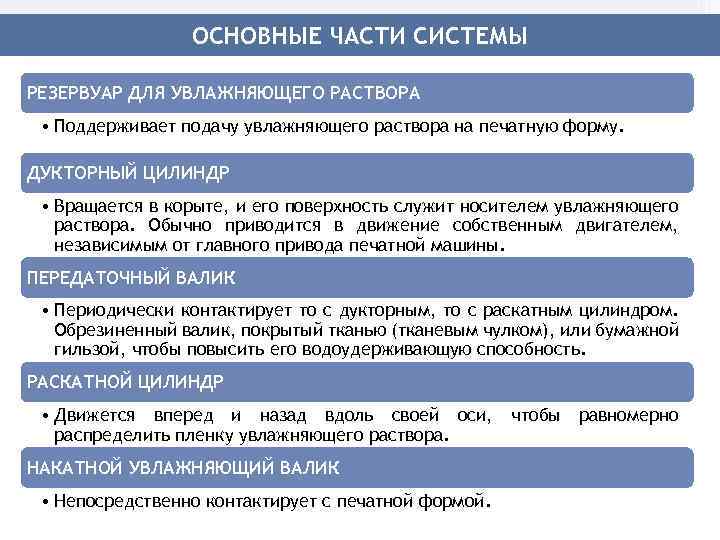 ОСНОВНЫЕ ЧАСТИ СИСТЕМЫ

РЕЗЕРВУАР ДЛЯ УВЛАЖНЯЮЩЕГО РАСТВОРА

• Поддерживает подачу увлажняющего раствора на печатную форму.

ДУКТОРНЫЙ ЦИЛИНДР

• Вращается в корыте, и его поверхность служит носителем увлажняющего раствора. Обычно приводится в движение собственным двигателем, независимым от главного привода печатной машины.

ПЕРЕДАТОЧНЫЙ ВАЛИК

• Периодически контактирует то с дукторным, то с раскатным цилиндром. Обрезиненный валик, покрытый тканью (тканевым чулком), или бумажной гильзой, чтобы повысить его водоудерживающую способность.

РАСКАТНОЙ ЦИЛИНДР

• Движется вперед и назад вдоль своей оси, чтобы равномерно распределить пленку увлажняющего раствора.

НАКАТНОЙ УВЛАЖНЯЮЩИЙ ВАЛИК

• Непосредственно контактирует с печатной формой.